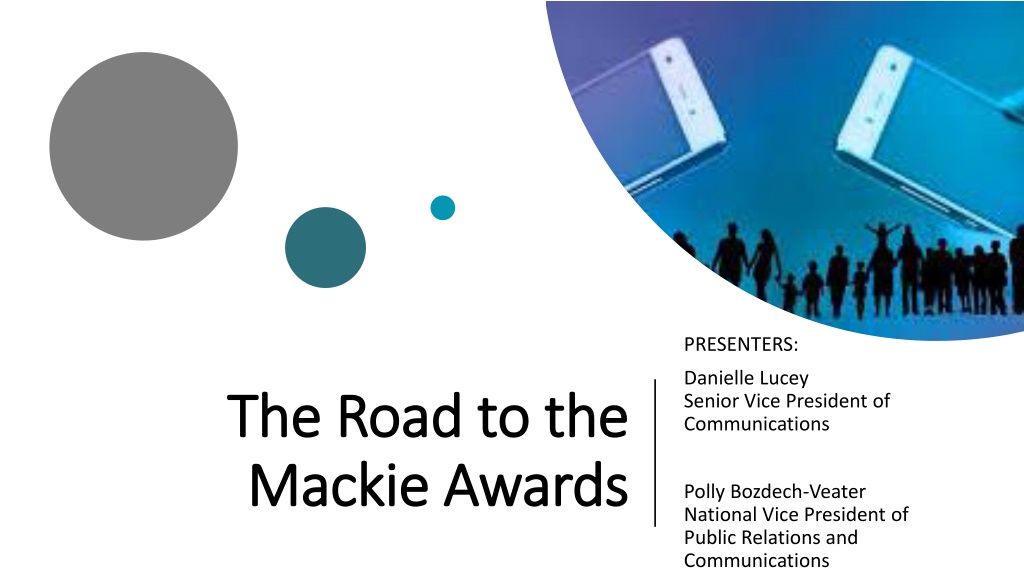 The Road to the Mackie Awards

PRESENTERS:

Danielle Lucey
Senior Vice President of Communications

Polly Bozdech-Veater
National Vice President of Public Relations and Communications